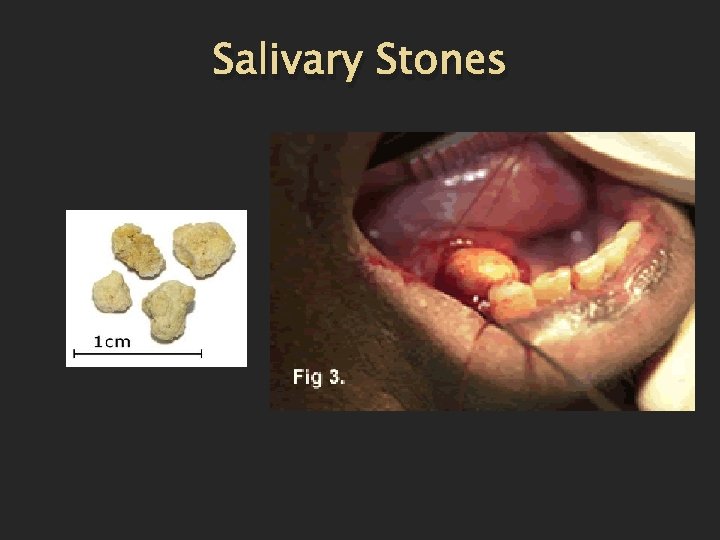 Salivary Stones

1cm

Fig 3.